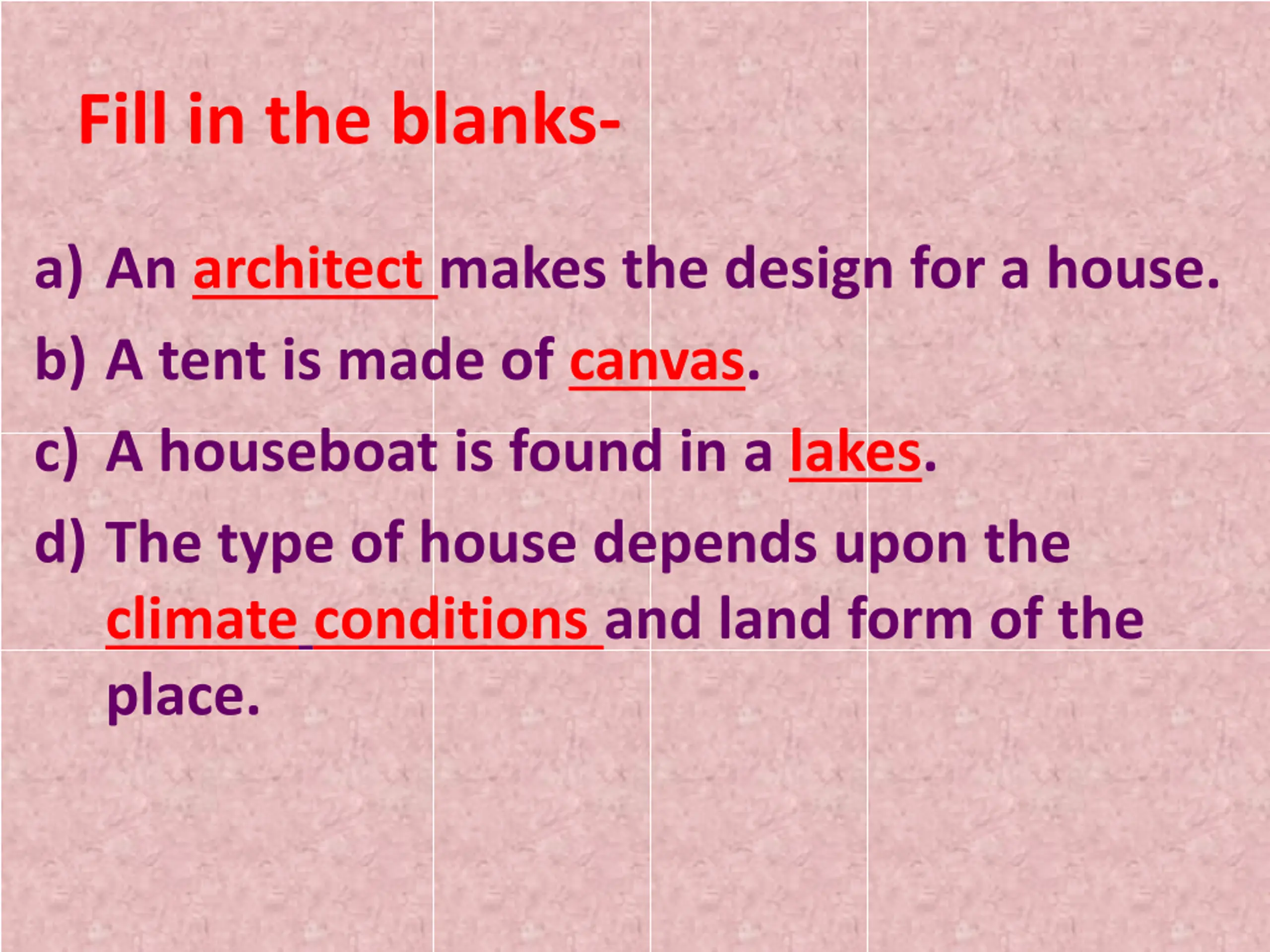 Fill in the blanks-

a) An architect makes the design for a house.
b) A tent is made of canvas.
c) A houseboat is found in a lakes.
d) The type of house depends upon the climate conditions and land form of the place.